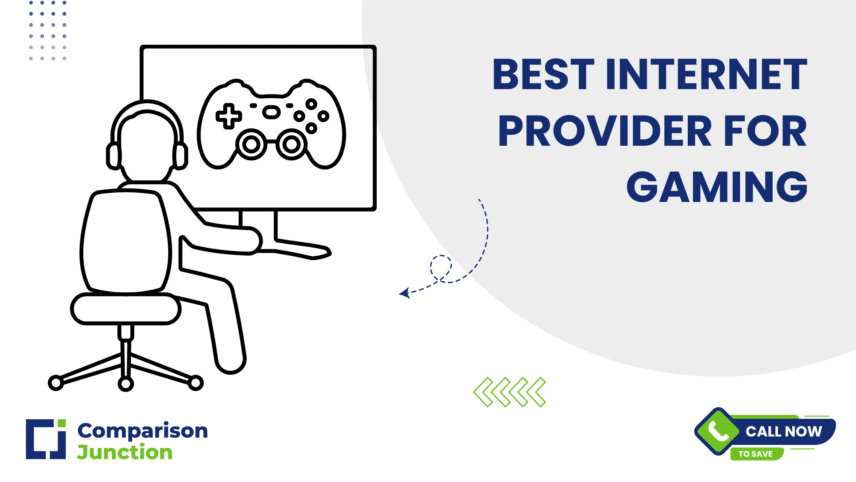 BEST INTERNET PROVIDER FOR GAMING

Comparison Junction

CALL NOW
TO SAVE